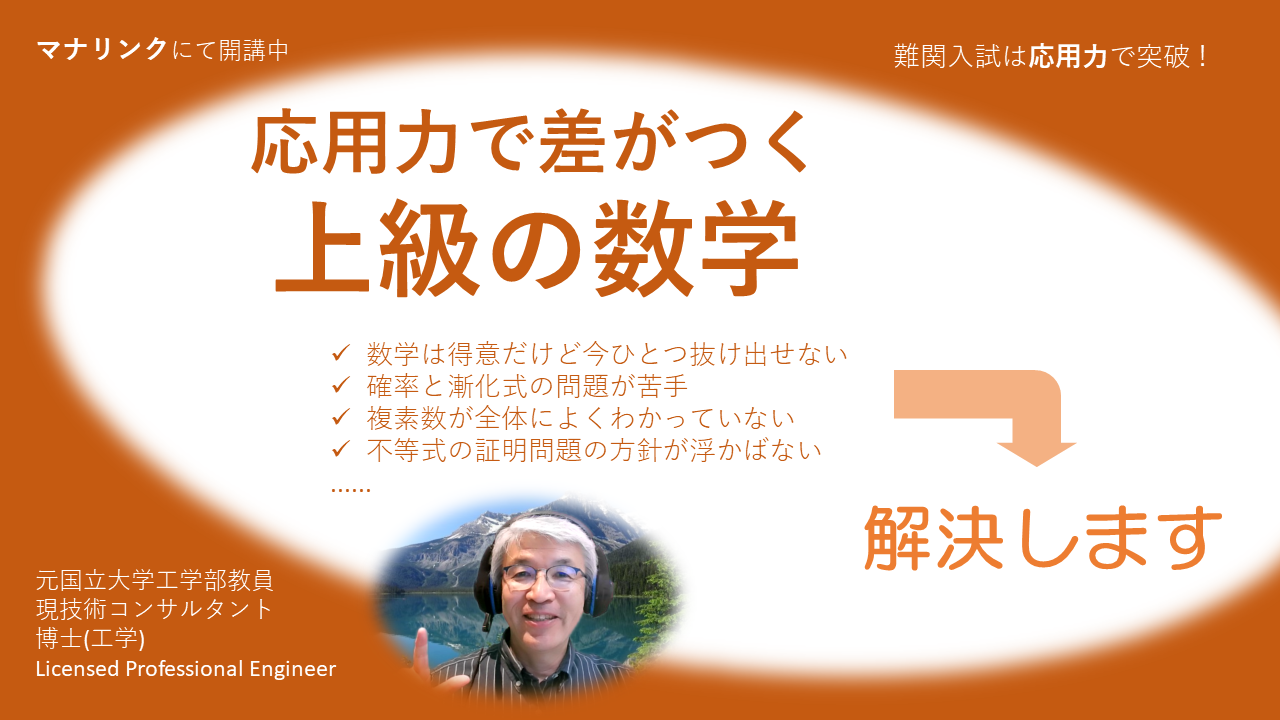 マナリンクにて開講中

難関入試は応用力で突破！

応用力で差がつく
上級の数学

✓ 数学は得意だけど今ひとつ抜け出せない
✓ 確率と漸化式の問題が苦手
✓ 複素数が全体によくわかっていない
✓ 不等式の証明問題の方針が浮かばない
……

解決します

元国立大学工学部教員
現技術コンサルタント
博士(工学)
Licensed Professional Engineer